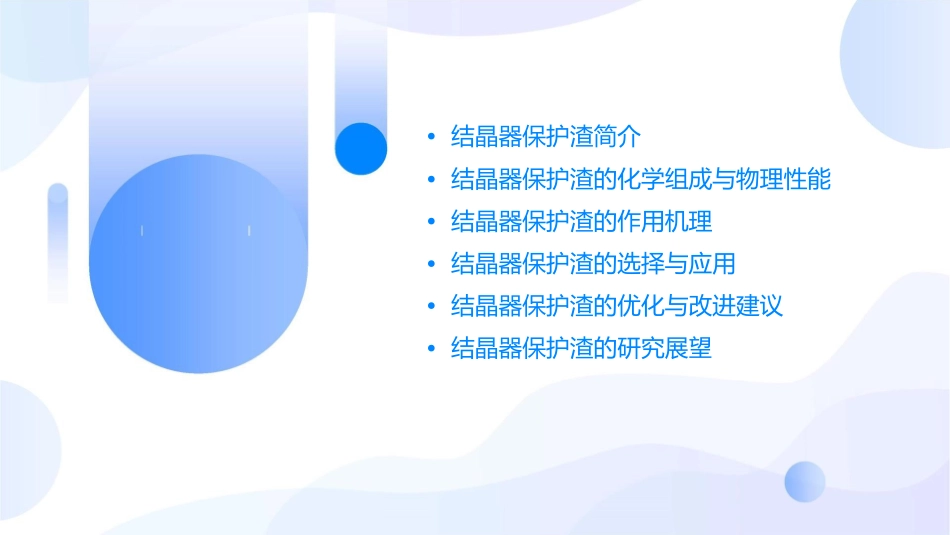 • 结晶器保护渣简介
• 结晶器保护渣的化学组成与物理性能
• 结晶器保护渣的作用机理
• 结晶器保护渣的选择与应用
• 结晶器保护渣的优化与改进建议
• 结晶器保护渣的研究展望